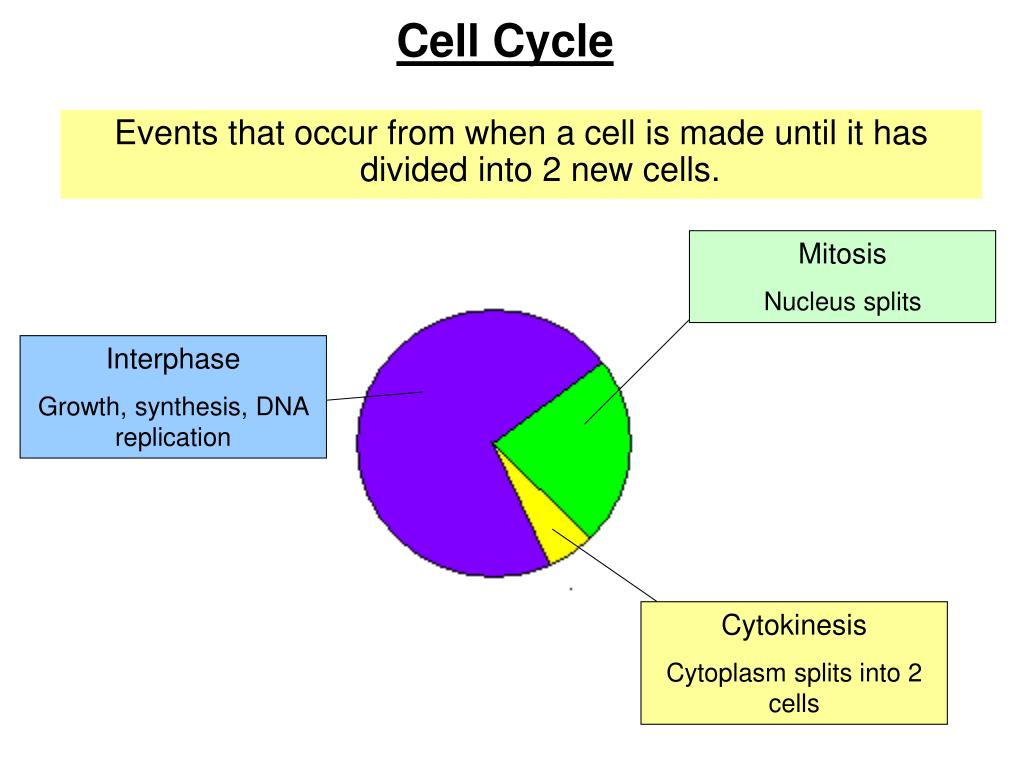 Cell Cycle

Events that occur from when a cell is made until it has divided into 2 new cells.

Mitosis

Nucleus splits

Interphase

Growth, synthesis, DNA replication

Cytokinesis

Cytoplasm splits into 2 cells